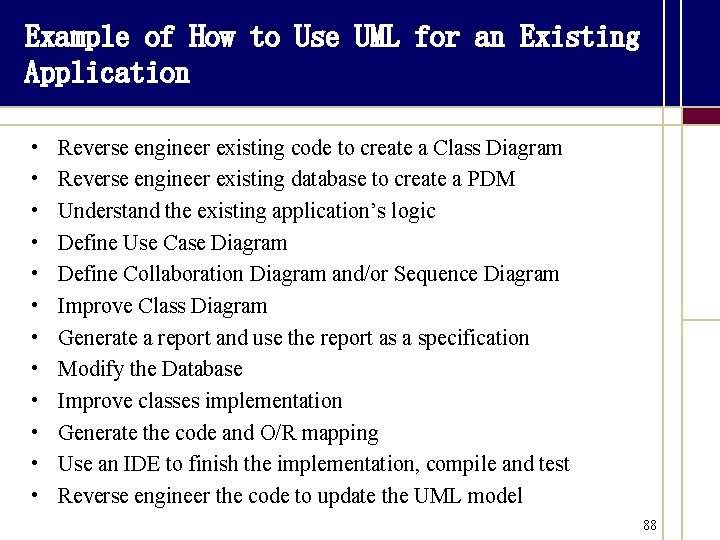 Example of How to Use UML for an Existing Application

• Reverse engineer existing code to create a Class Diagram
• Reverse engineer existing database to create a PDM
• Understand the existing application's logic
• Define Use Case Diagram
• Define Collaboration Diagram and/or Sequence Diagram
• Improve Class Diagram
• Generate a report and use the report as a specification
• Modify the Database
• Improve classes implementation
• Generate the code and O/R mapping
• Use an IDE to finish the implementation, compile and test
• Reverse engineer the code to update the UML model

88